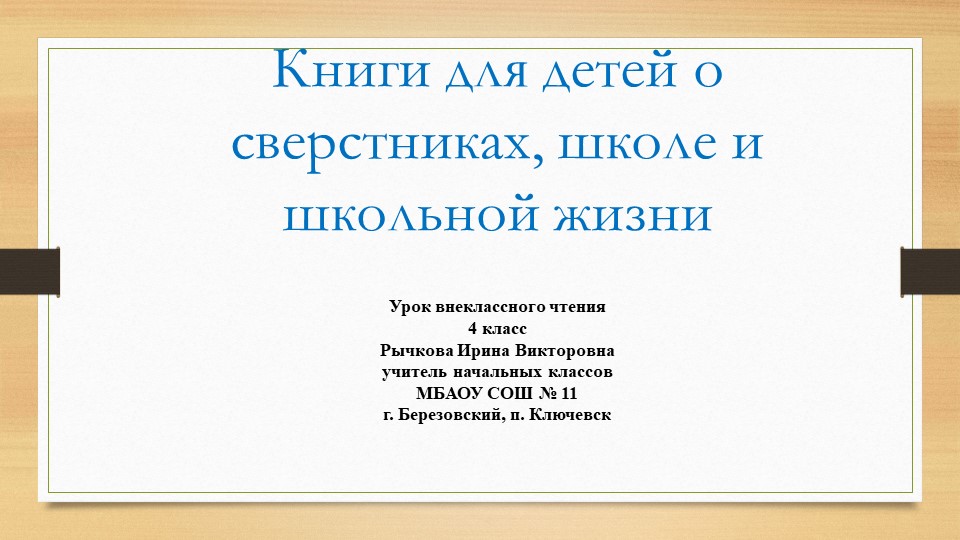 Книги для детей о сверстниках, школе и школьной жизни

Урок внеклассного чтения
4 класс
Рычкова Ирина Викторовна
учитель начальных классов
МБАОУ СОШ № 11
г. Березовский, п. Ключевск